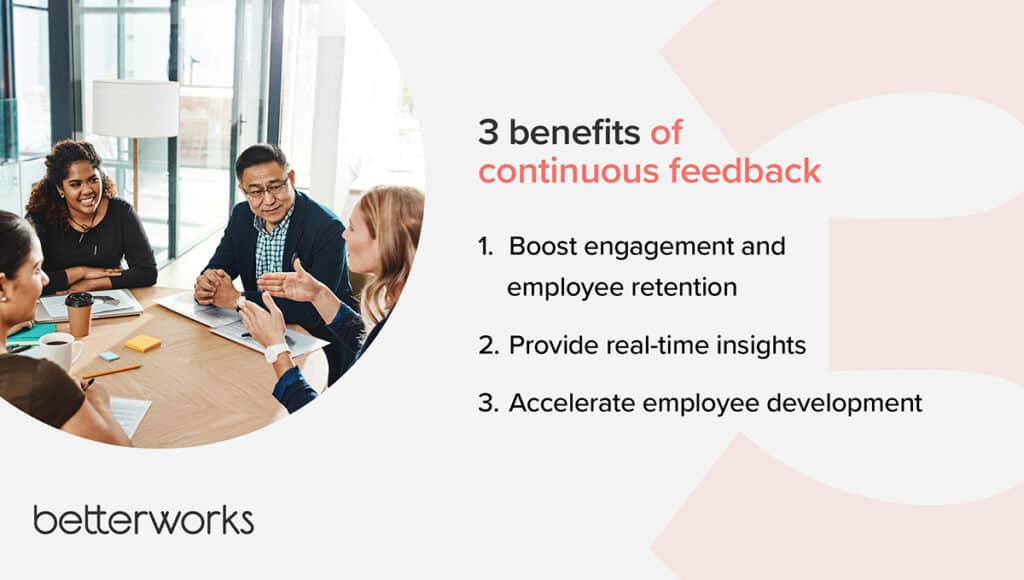 3 benefits of continuous feedback

1. Boost engagement and employee retention

2. Provide real-time insights

3. Accelerate employee development

betterworks